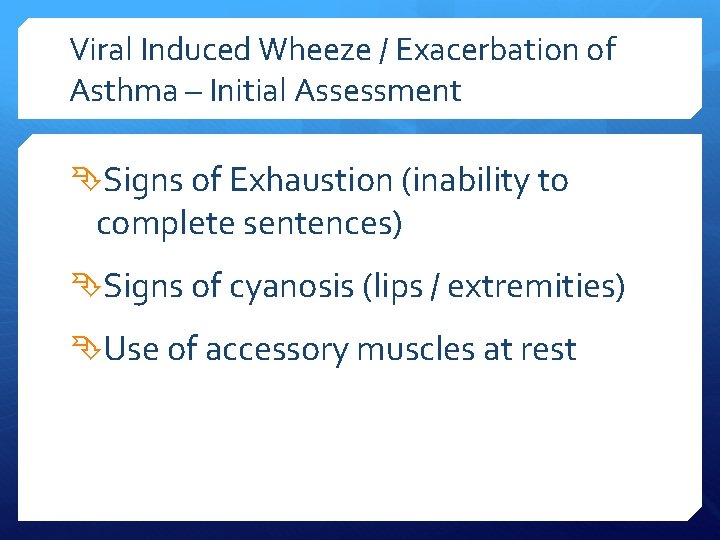 Viral Induced Wheeze / Exacerbation of Asthma – Initial Assessment

Signs of Exhaustion (inability to complete sentences)

Signs of cyanosis (lips / extremities)

Use of accessory muscles at rest